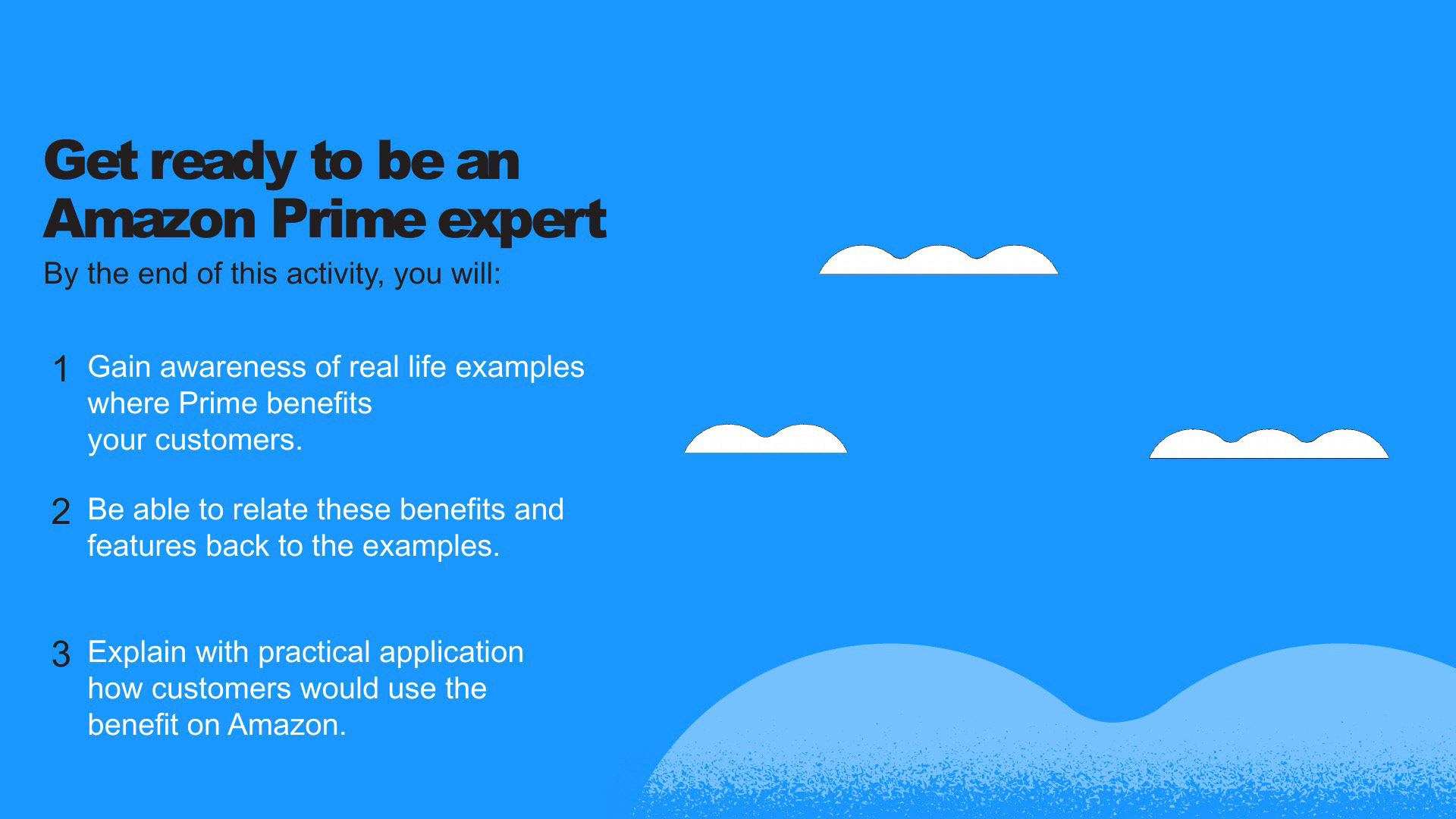 Get ready to be an Amazon Prime expert

By the end of this activity, you will:

1 Gain awareness of real life examples where Prime benefits your customers.

2 Be able to relate these benefits and features back to the examples.

3 Explain with practical application how customers would use the benefit on Amazon.